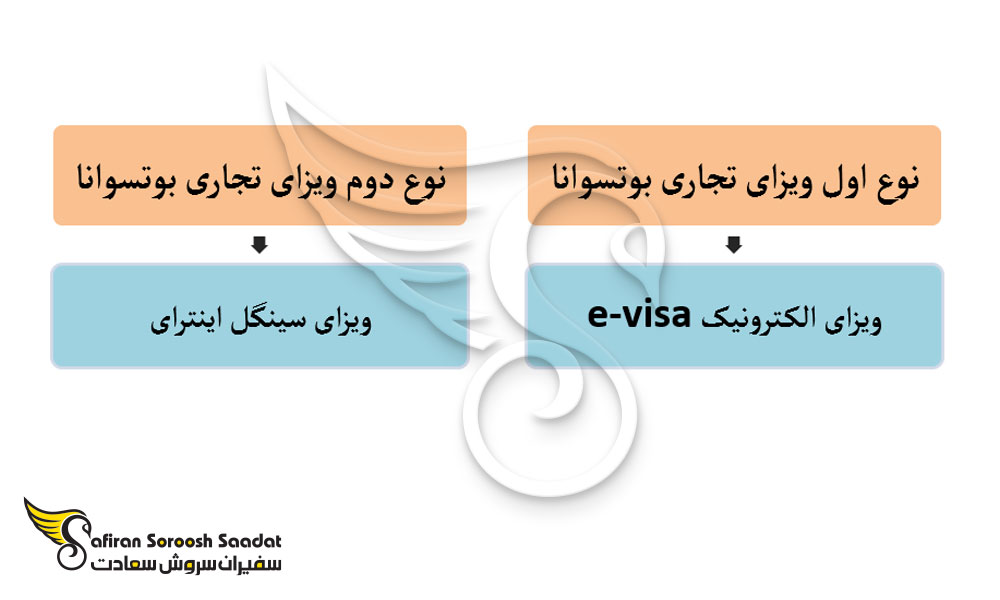 نوع اول ویزای تجاری بوتسوانا

ویزای الکترونیک e-visa

نوع دوم ویزای تجاری بوتسوانا

ویزای سینگل اینترای

Safiran Soroosh Saadat
سفیران سروش سعادت